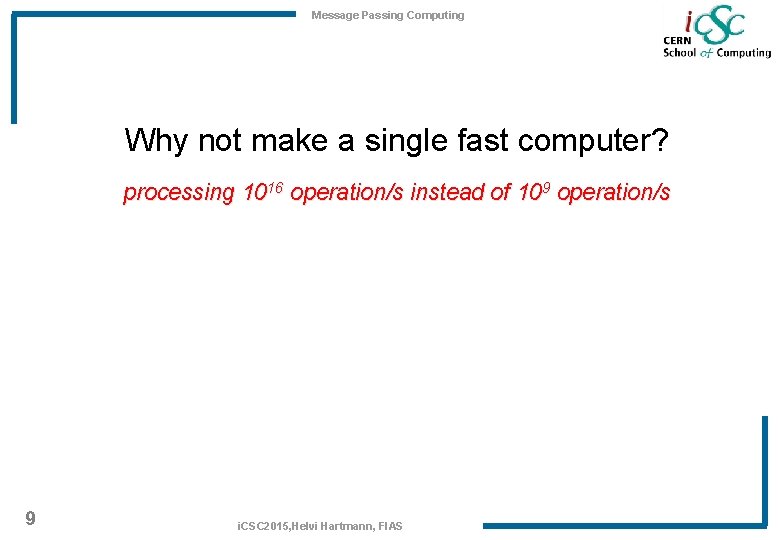 Message Passing Computing

iCSC
CERN
School of Computing

Why not make a single fast computer?

processing $10^{16}$ operation/s instead of $10^{9}$ operation/s

9

iCSC2015,Helvi Hartmann, FIAS